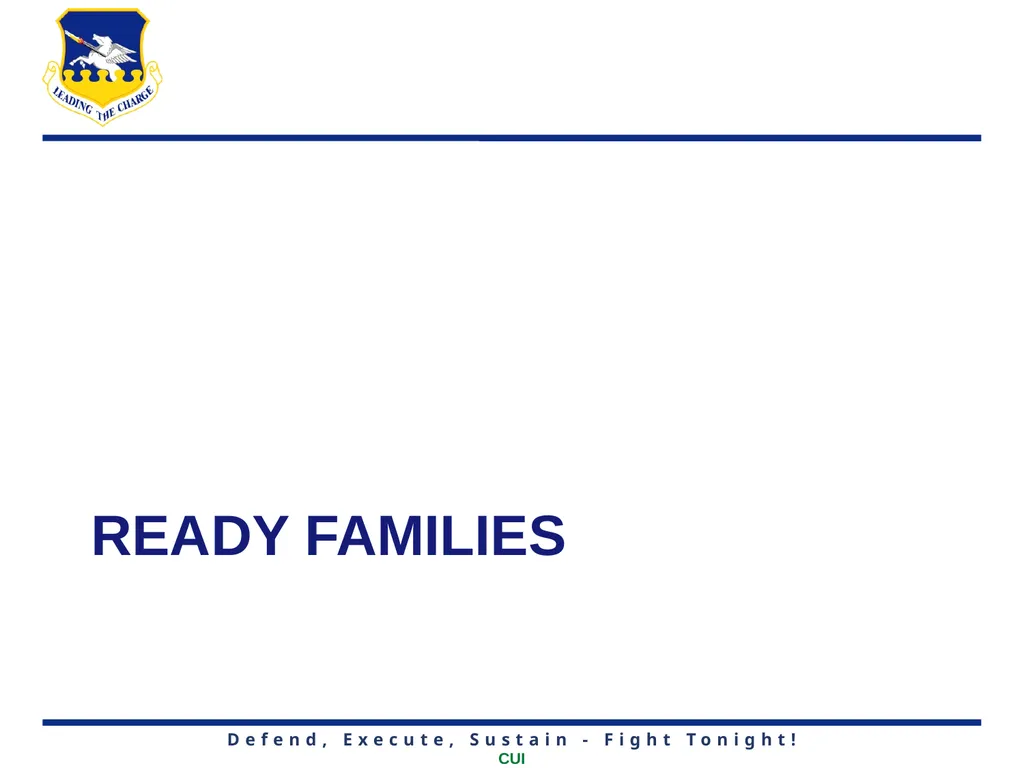 LEADING THE CHARGE

READY FAMILIES

Defend, Execute, Sustain - Fight Tonight!

CUI